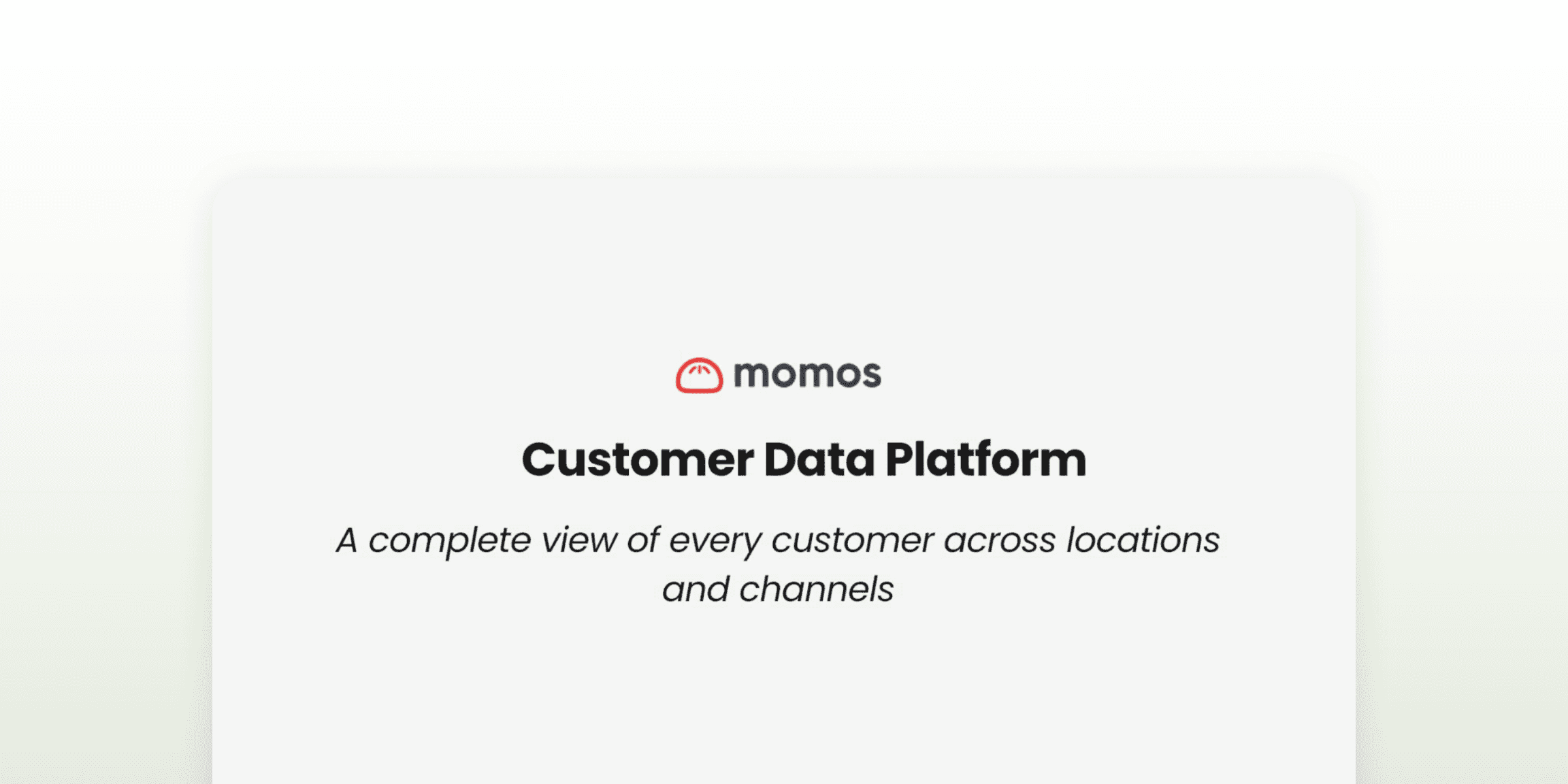 momos

Customer Data Platform

A complete view of every customer across locations and channels